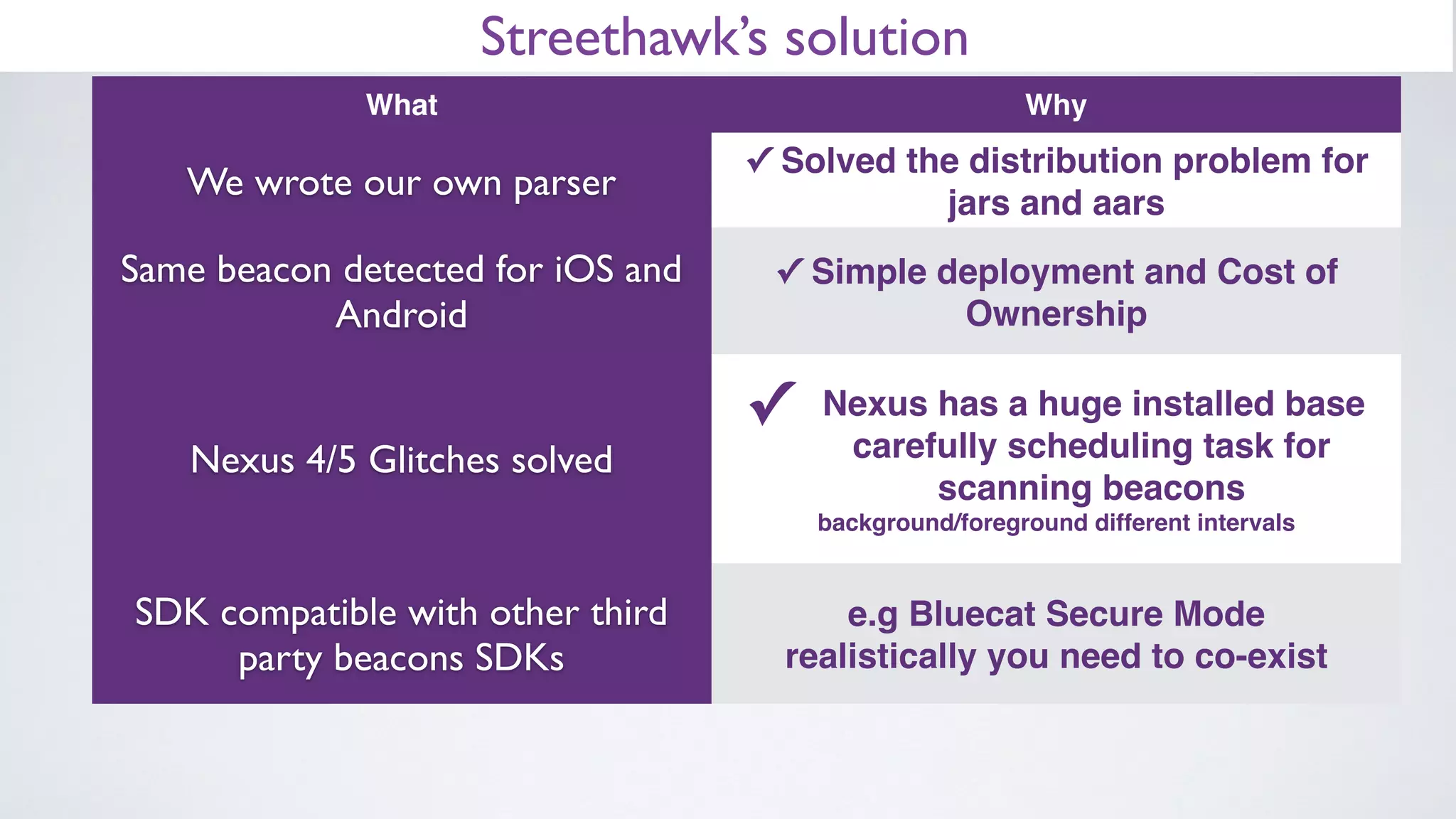 Streethawk's solution

| What | Why |
|---|---|
| We wrote our own parser | ✓ Solved the distribution problem for jars and aars |
| Same beacon detected for iOS and Android | ✓ Simple deployment and Cost of Ownership |
| Nexus 4/5 Glitches solved | ✓ Nexus has a huge installed base carefully scheduling task for scanning beacons background/foreground different intervals |
| SDK compatible with other third party beacons SDKs | e.g Bluecat Secure Mode realistically you need to co-exist |